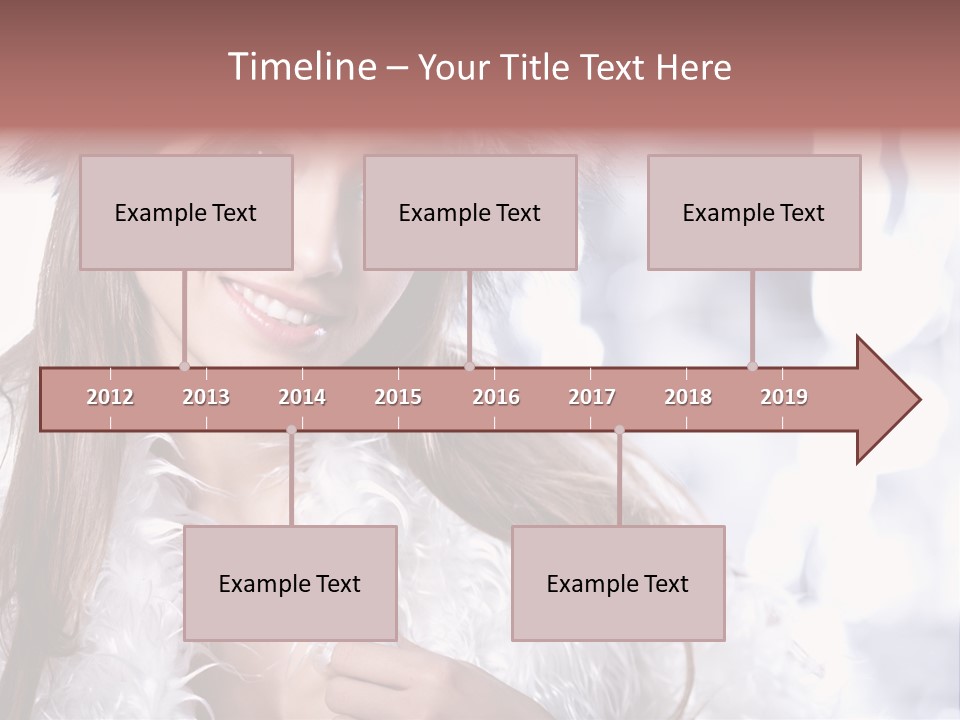 Timeline – Your Title Text Here

Example Text

Example Text

Example Text

2012 2013 2014 2015 2016 2017 2018 2019

Example Text

Example Text